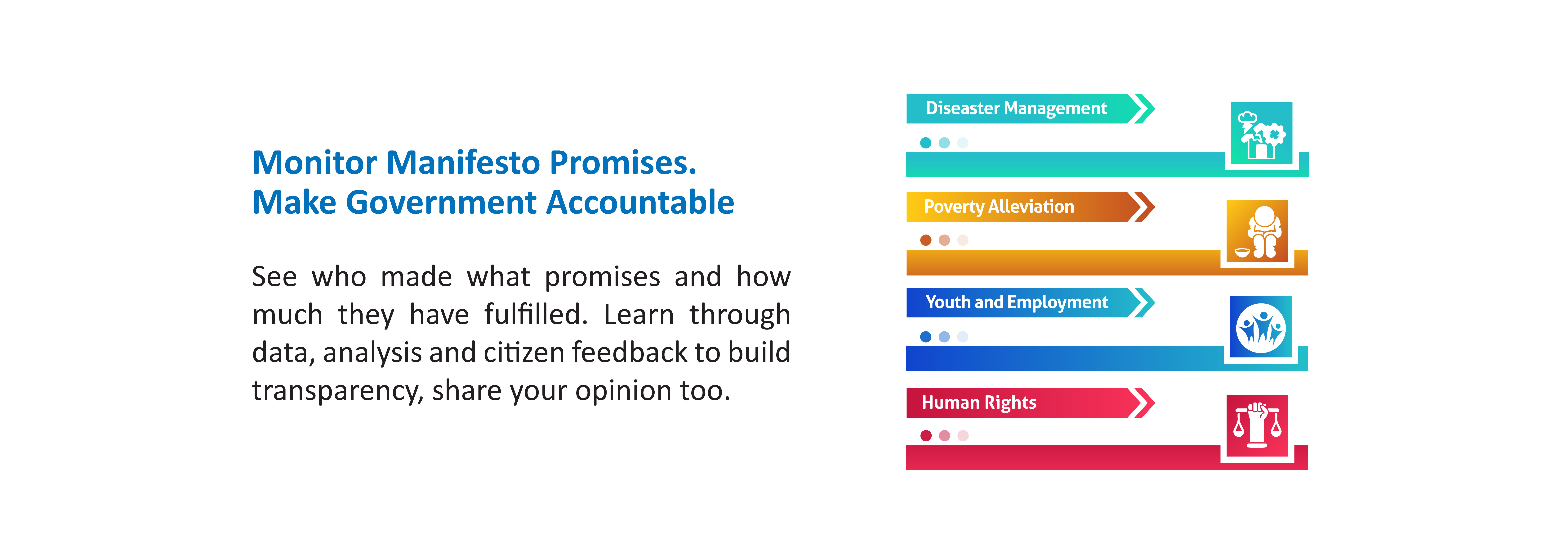 Monitor Manifesto Promises.
Make Government Accountable

See who made what promises and how much they have fulfilled. Learn through data, analysis and citizen feedback to build transparency, share your opinion too.

Diseaster Management

Poverty Alleviation

Youth and Employment

Human Rights